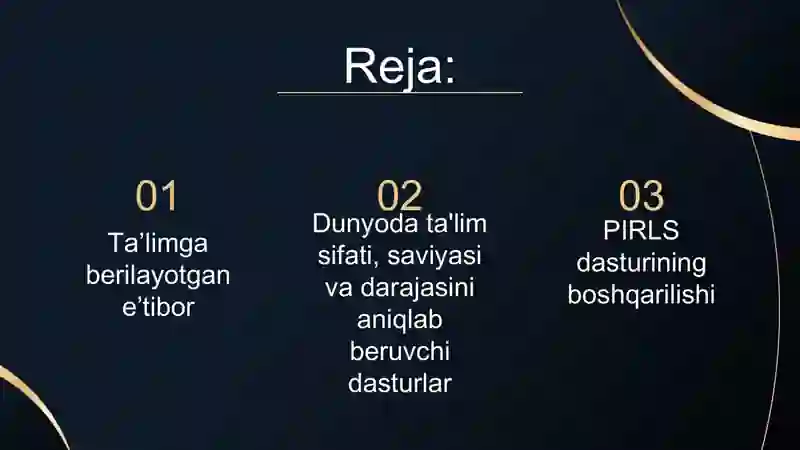 Reja:

01
Ta’limga berilayotgan e’tibor

02
Dunyoda ta'lim sifati, saviyasi va darajasini aniqlab beruvchi dasturlar

03
PIRLS dasturining boshqarilishi